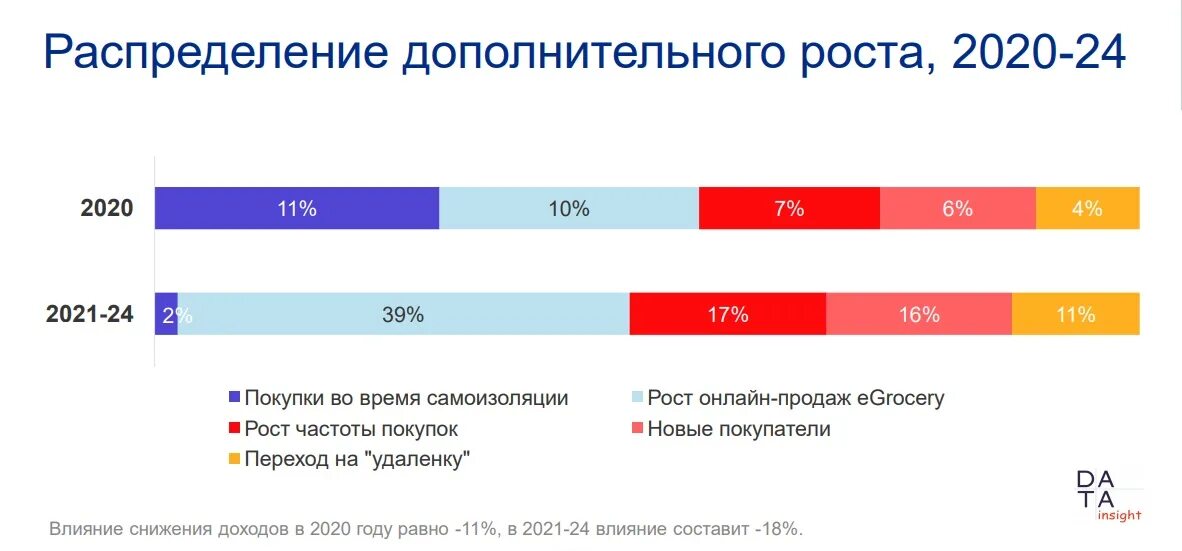 Распределение дополнительного роста, 2020-24

2020 11% 10% 7% 6% 4%

2021-24 2% 39% 17% 16% 11%

Покупки во время самоизоляции
Рост онлайн-продаж eGrocery
Рост частоты покупок
Новые покупатели
Переход на "удаленку"

DA
TA
insight

Влияние снижения доходов в 2020 году равно -11%, в 2021-24 влияние составит -18%.